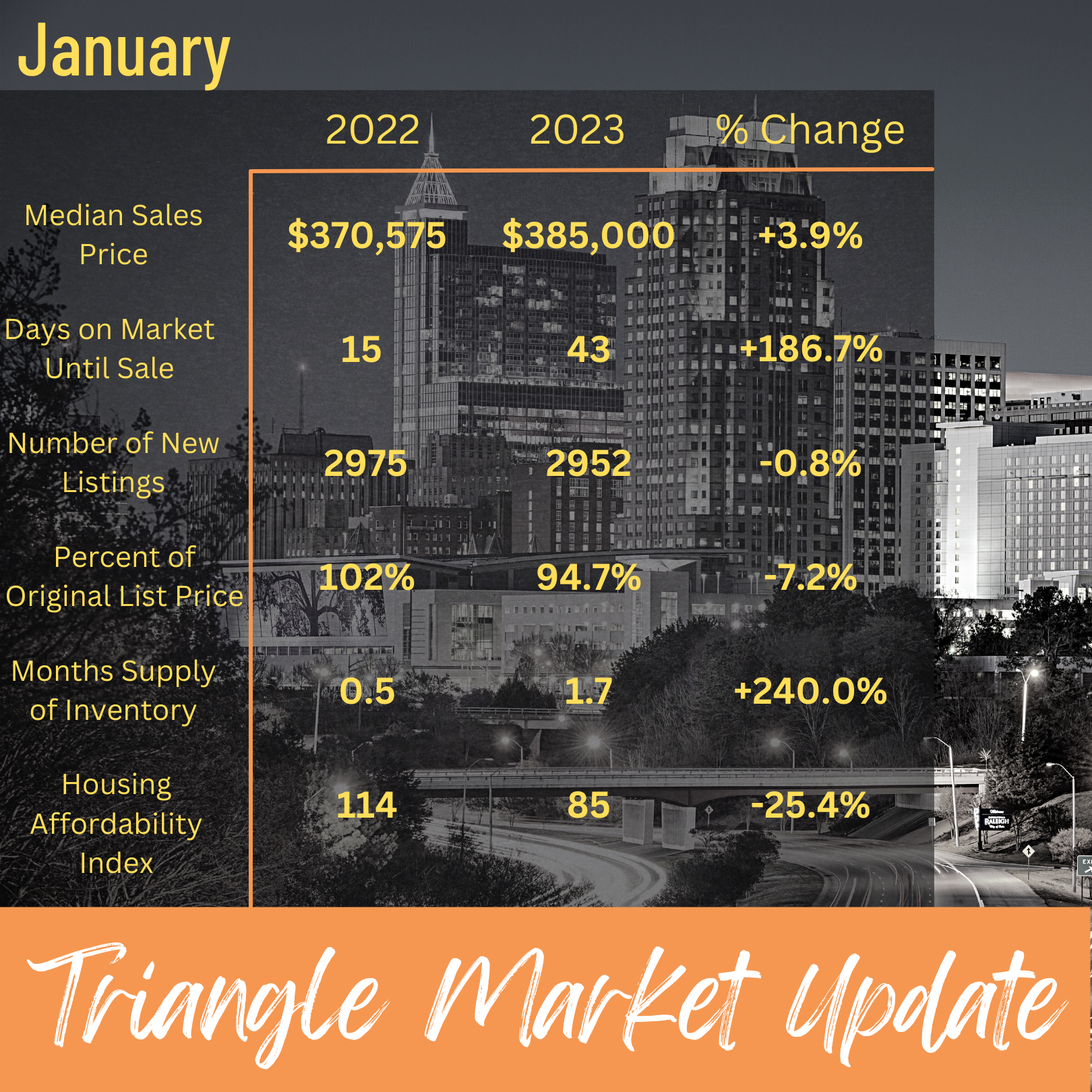 January

| | 2022 | 2023 | % Change |
|---|---|---|---|
| Median Sales Price | \$370,575 | \$385,000 | +3.9% |
| Days on Market Until Sale | 15 | 43 | +186.7% |
| Number of New Listings | 2975 | 2952 | -0.8% |
| Percent of Original List Price | 102% | 94.7% | -7.2% |
| Months Supply of Inventory | 0.5 | 1.7 | +240.0% |
| Housing Affordability Index | 114 | 85 | -25.4% |

RALEIGH

Triangle Market Update